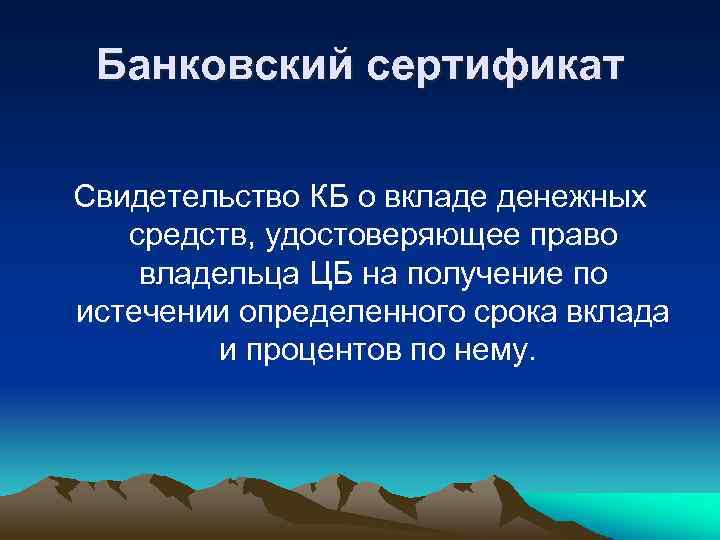 Банковский сертификат

Свидетельство КБ о вкладе денежных средств, удостоверяющее право владельца ЦБ на получение по истечении определенного срока вклада и процентов по нему.